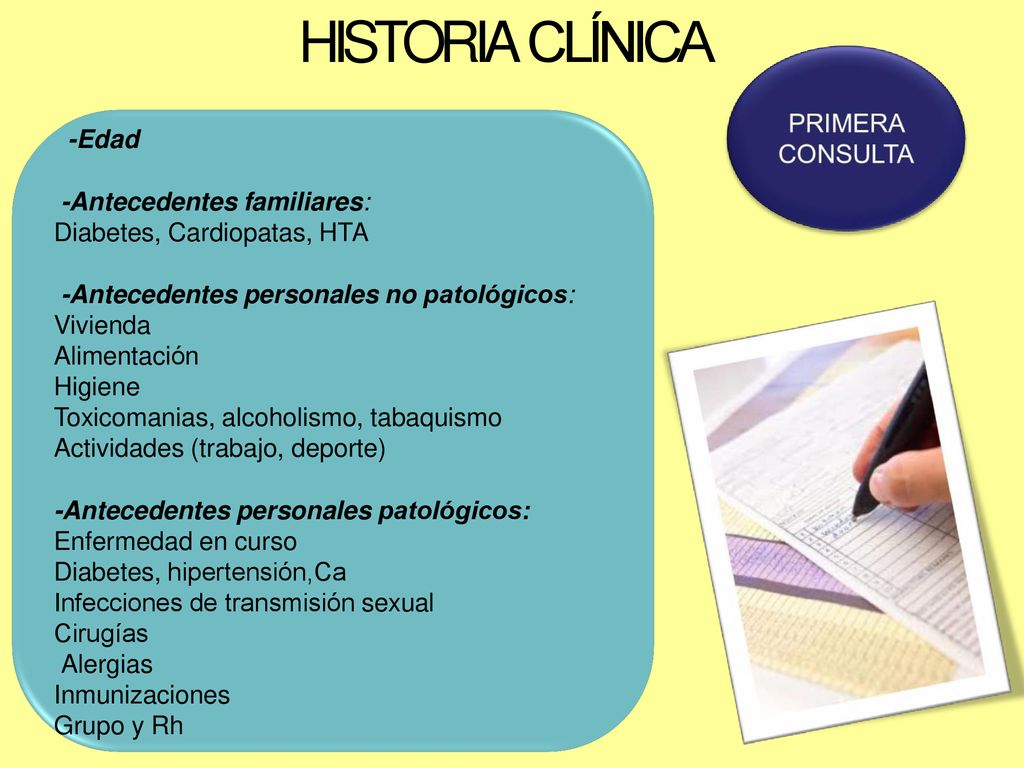 HISTORIA CLÍNICA

PRIMERA CONSULTA

-Edad

-Antecedentes familiares:
Diabetes, Cardiopatas, HTA

-Antecedentes personales no patológicos:
Vivienda
Alimentación
Higiene
Toxicomanias, alcoholismo, tabaquismo
Actividades (trabajo, deporte)

-Antecedentes personales patológicos:
Enfermedad en curso
Diabetes, hipertensión,Ca
Infecciones de transmisión sexual
Cirugías
Alergias
Inmunizaciones
Grupo y Rh